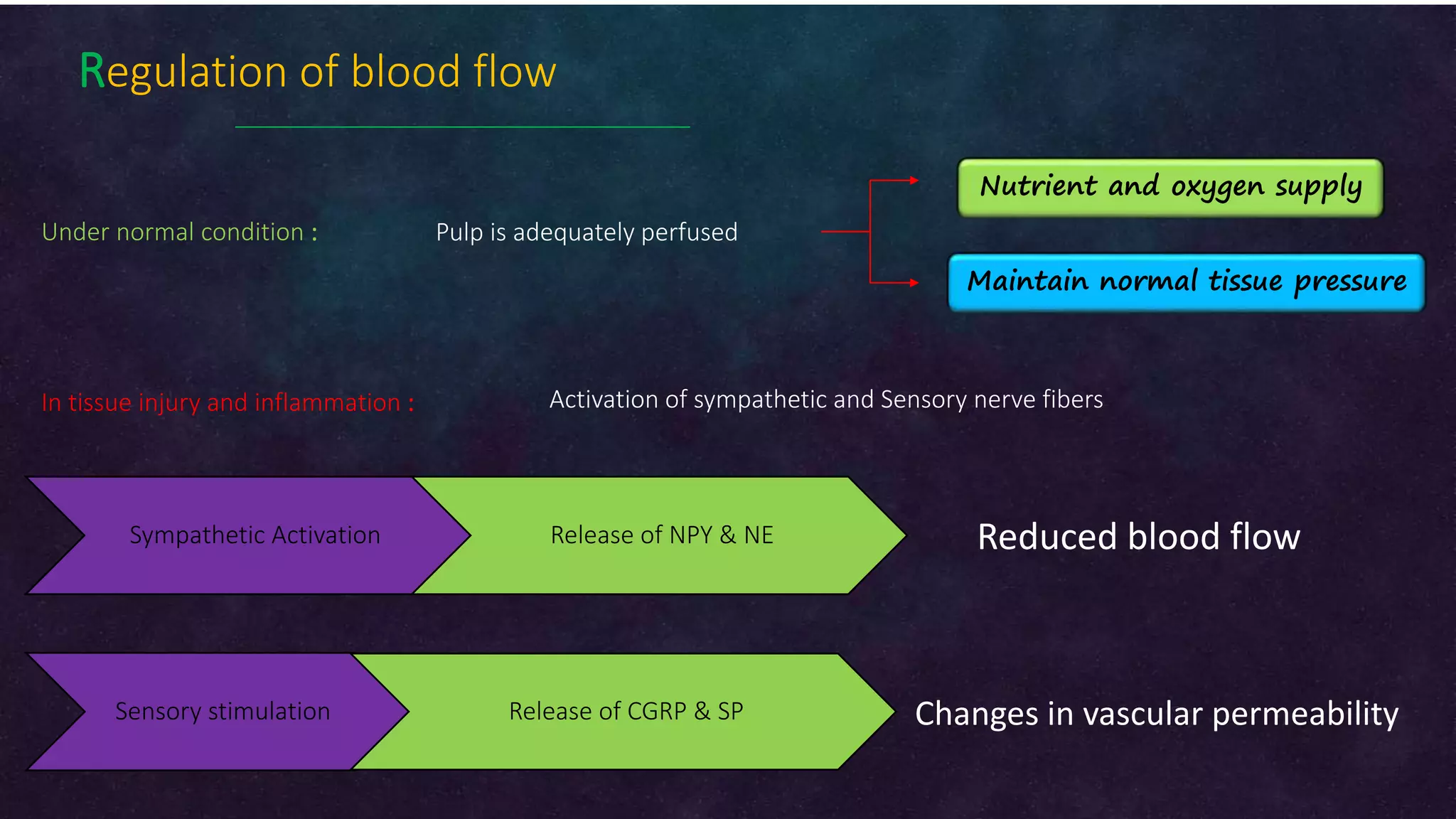 Regulation of blood flow

Under normal condition :

Pulp is adequately perfused

Nutrient and oxygen supply

Maintain normal tissue pressure

In tissue injury and inflammation :

Activation of sympathetic and Sensory nerve fibers

Sympathetic Activation

Release of NPY & NE

Reduced blood flow

Sensory stimulation

Release of CGRP & SP

Changes in vascular permeability